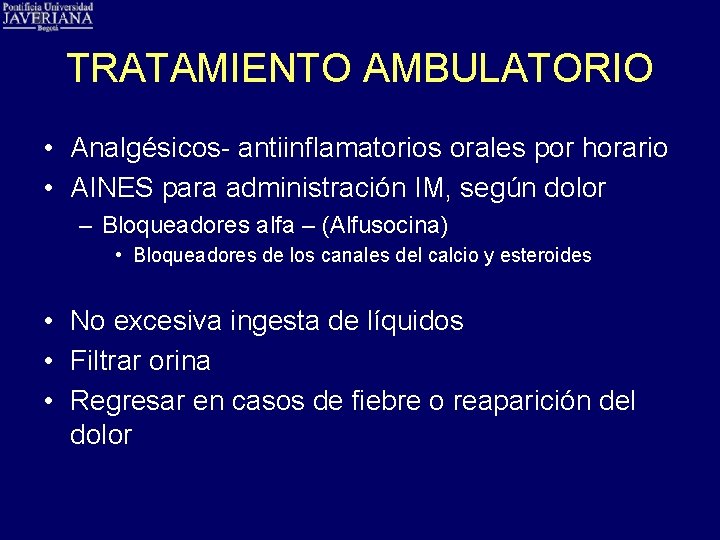 Pontificia Universidad
JAVERIANA
Bogotá

TRATAMIENTO AMBULATORIO

• Analgésicos- antiinflamatorios orales por horario
• AINES para administración IM, según dolor
– Bloqueadores alfa – (Alfusocina)
• Bloqueadores de los canales del calcio y esteroides

• No excesiva ingesta de líquidos
• Filtrar orina
• Regresar en casos de fiebre o reaparición del dolor